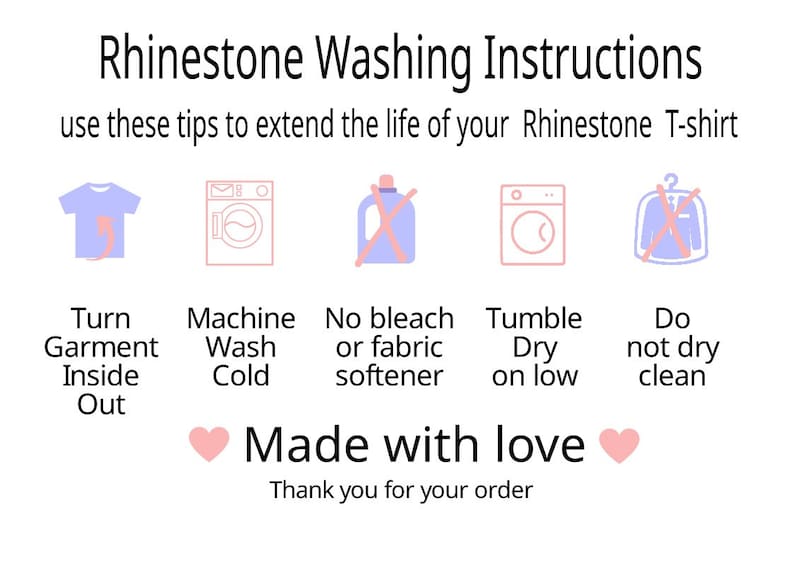 Rhinestone Washing Instructions

use these tips to extend the life of your Rhinestone T-shirt

Turn Garment Inside Out

Machine Wash Cold

No bleach or fabric softener

Tumble Dry on low

Do not dry clean

Made with love

Thank you for your order